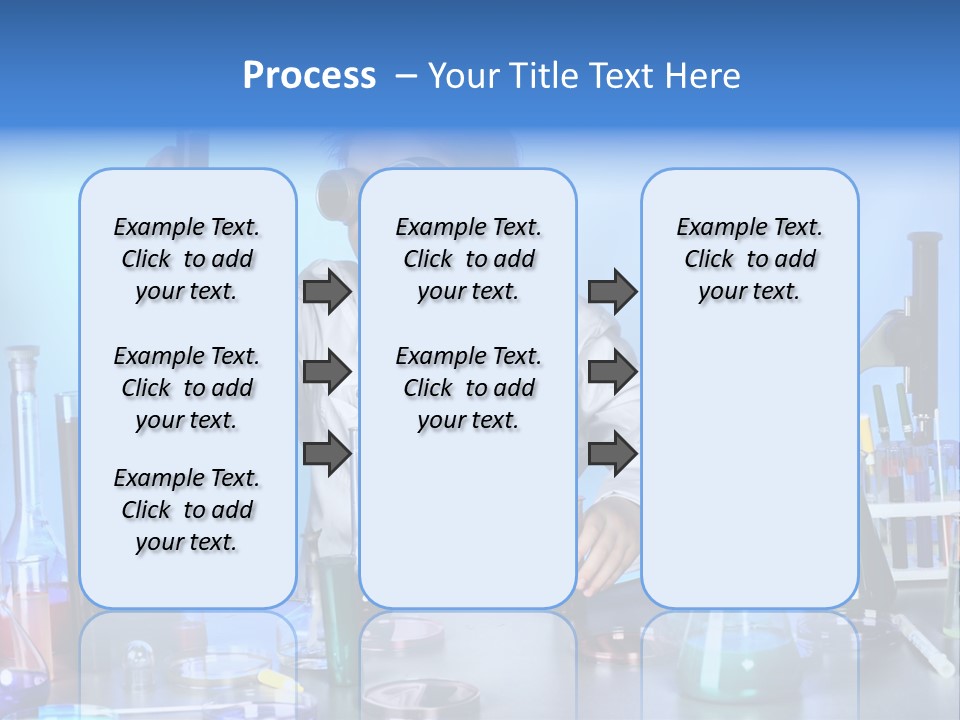 Process – Your Title Text Here

Example Text. Click to add your text.

Example Text. Click to add your text.

Example Text. Click to add your text.

Example Text. Click to add your text.

Example Text. Click to add your text.

Example Text. Click to add your text.